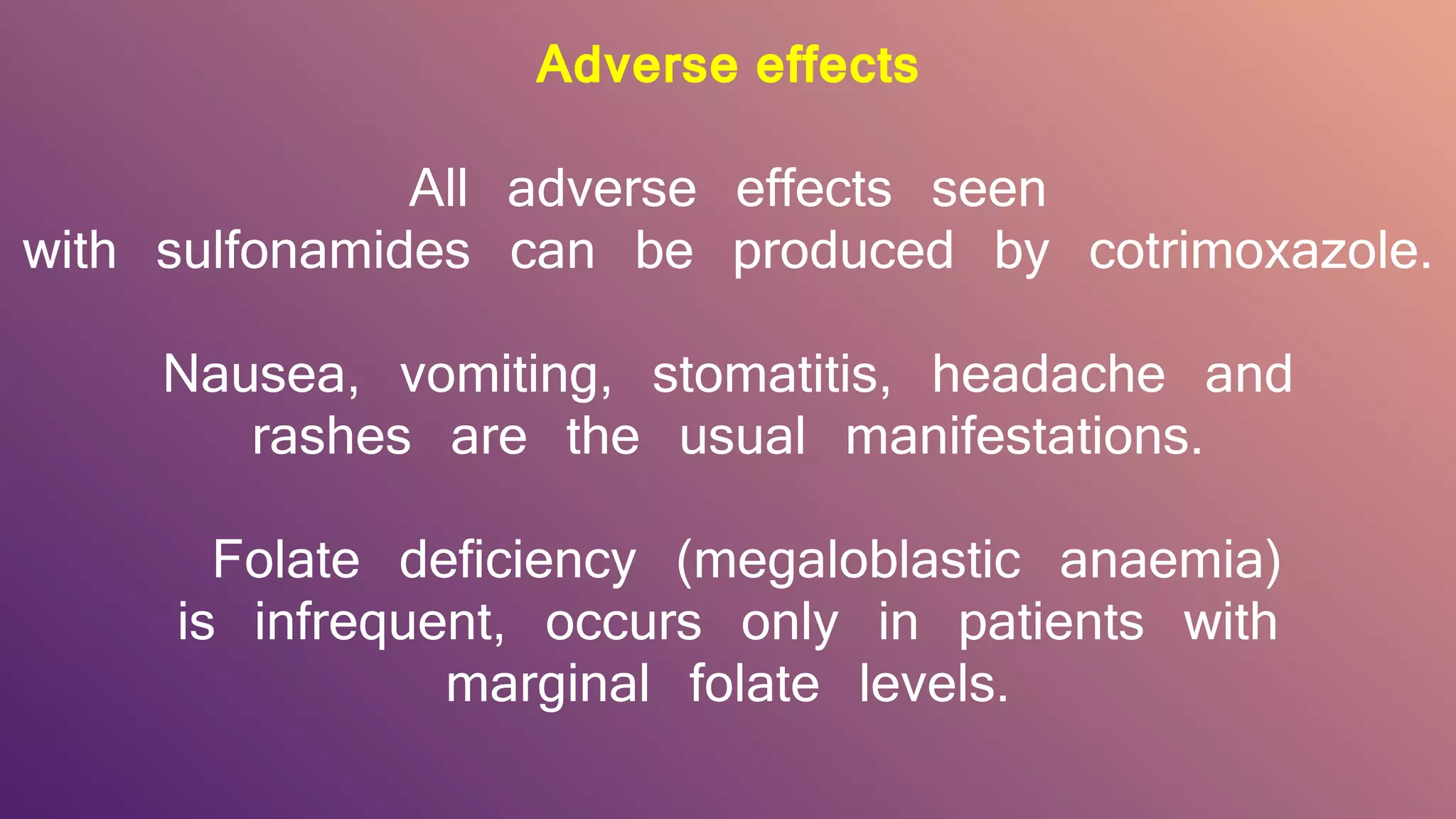 Adverse effects

All adverse effects seen with sulfonamides can be produced by cotrimoxazole.

Nausea, vomiting, stomatitis, headache and rashes are the usual manifestations.

Folate deficiency (megaloblastic anaemia) is infrequent, occurs only in patients with marginal folate levels.